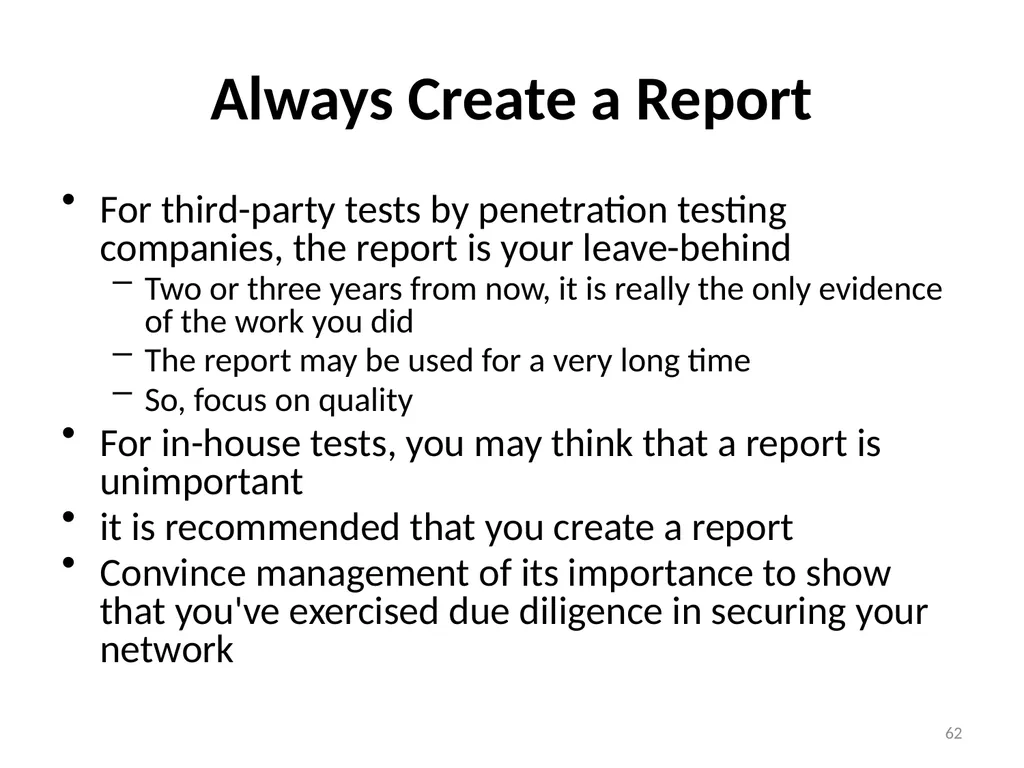 Always Create a Report

• For third-party tests by penetration testing companies, the report is your leave-behind
  – Two or three years from now, it is really the only evidence of the work you did
  – The report may be used for a very long time
  – So, focus on quality
• For in-house tests, you may think that a report is unimportant
• it is recommended that you create a report
• Convince management of its importance to show that you've exercised due diligence in securing your network

62